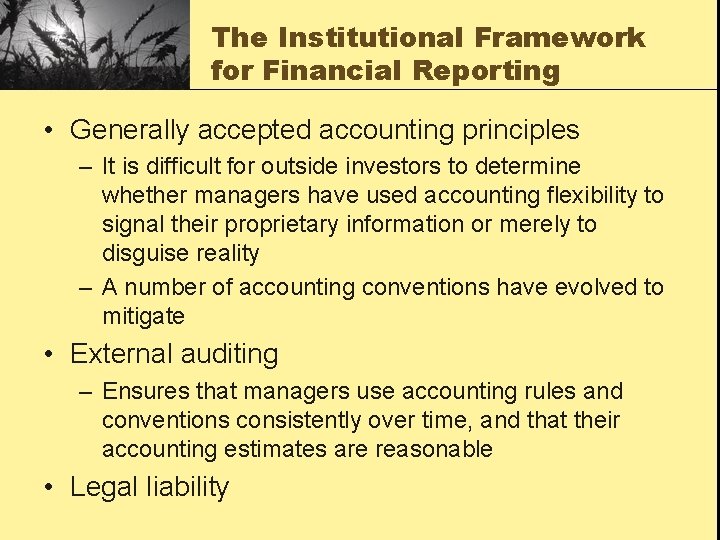 The Institutional Framework for Financial Reporting

• Generally accepted accounting principles
– It is difficult for outside investors to determine whether managers have used accounting flexibility to signal their proprietary information or merely to disguise reality
– A number of accounting conventions have evolved to mitigate
• External auditing
– Ensures that managers use accounting rules and conventions consistently over time, and that their accounting estimates are reasonable
• Legal liability